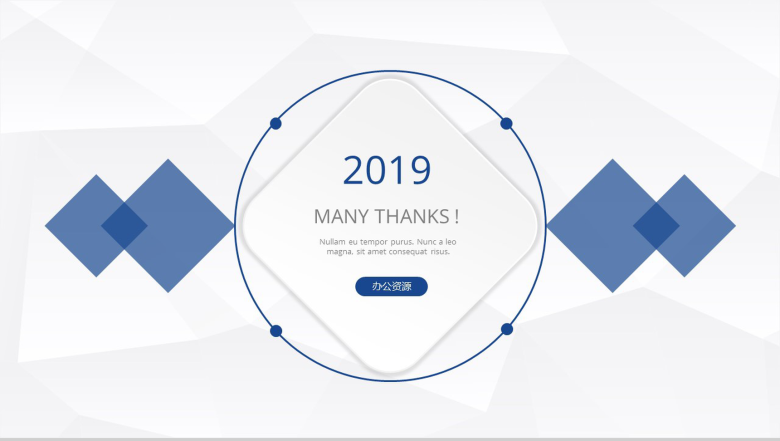 2019

MANY THANKS !

Nullam eu tempor purus. Nunc a leo magna, sit amet consequat risus.

办公资源